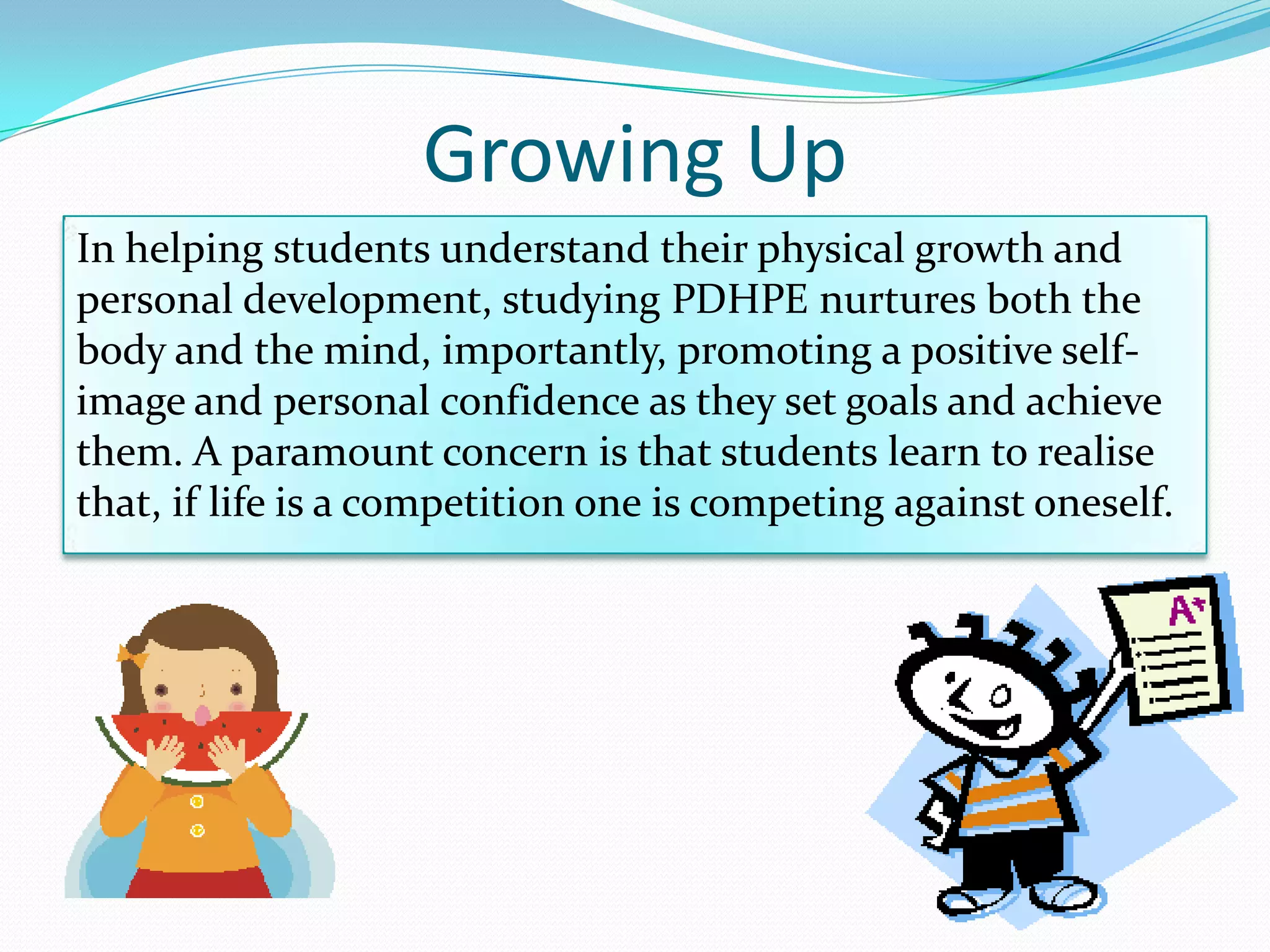 Growing Up

In helping students understand their physical growth and personal development, studying PDHPE nurtures both the body and the mind, importantly, promoting a positive self-image and personal confidence as they set goals and achieve them. A paramount concern is that students learn to realise that, if life is a competition one is competing against oneself.

A+